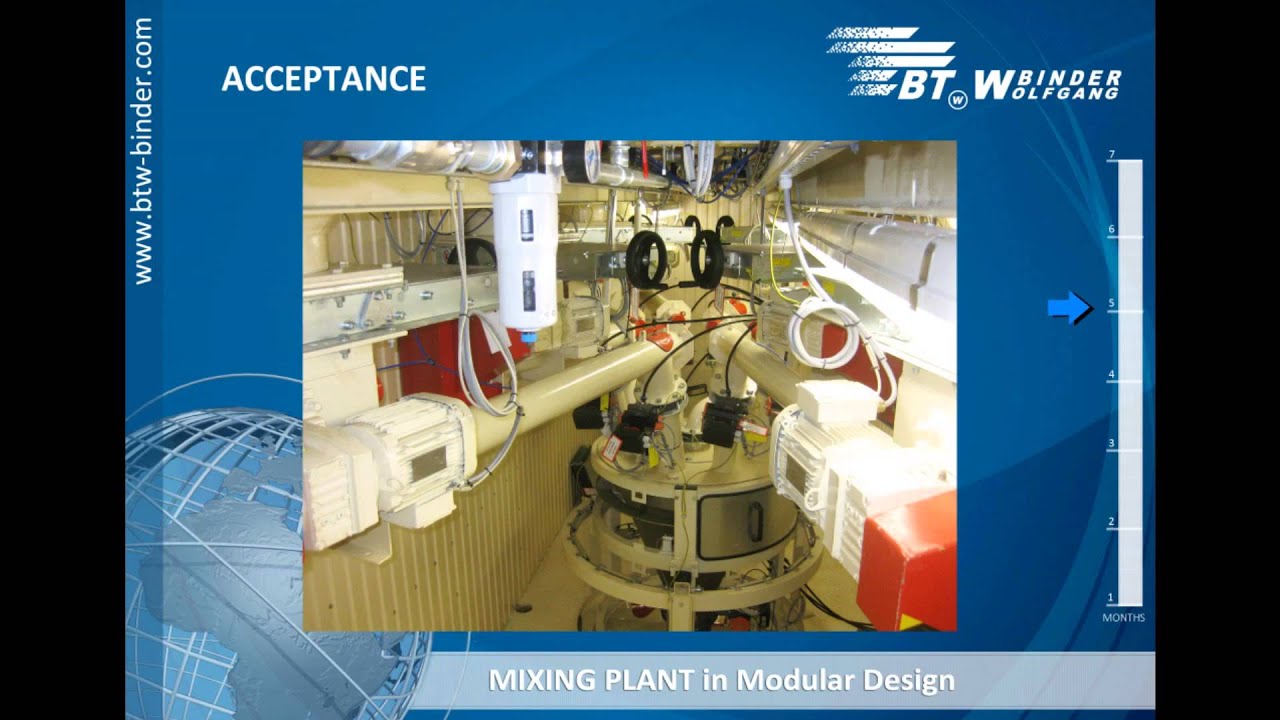 www.btw-binder.com

ACCEPTANCE

BT W BINDER WOLFGANG

7
6
5
4
3
2
1
MONTHS

MIXING PLANT in Modular Design